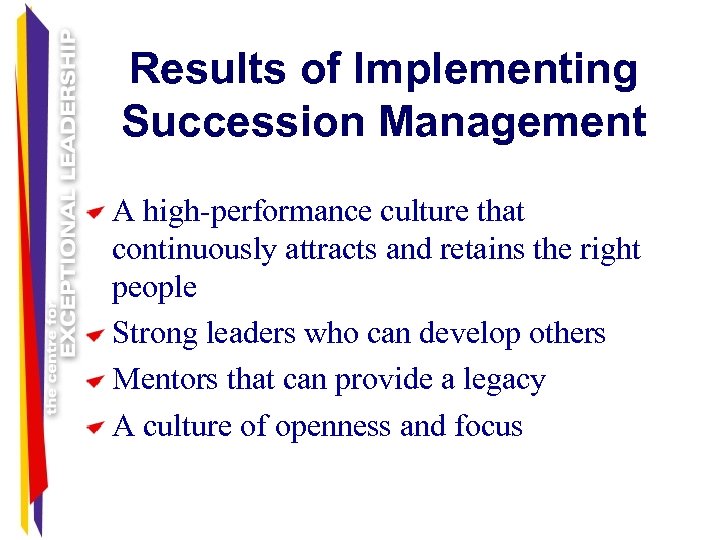 the centre for EXCEPTIONAL LEADERSHIP

Results of Implementing Succession Management

A high-performance culture that continuously attracts and retains the right people

Strong leaders who can develop others

Mentors that can provide a legacy

A culture of openness and focus